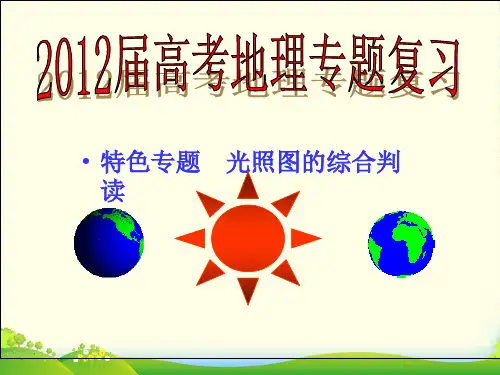 2012届高考地理专题复习

• 特色专题　光照图的综合判读